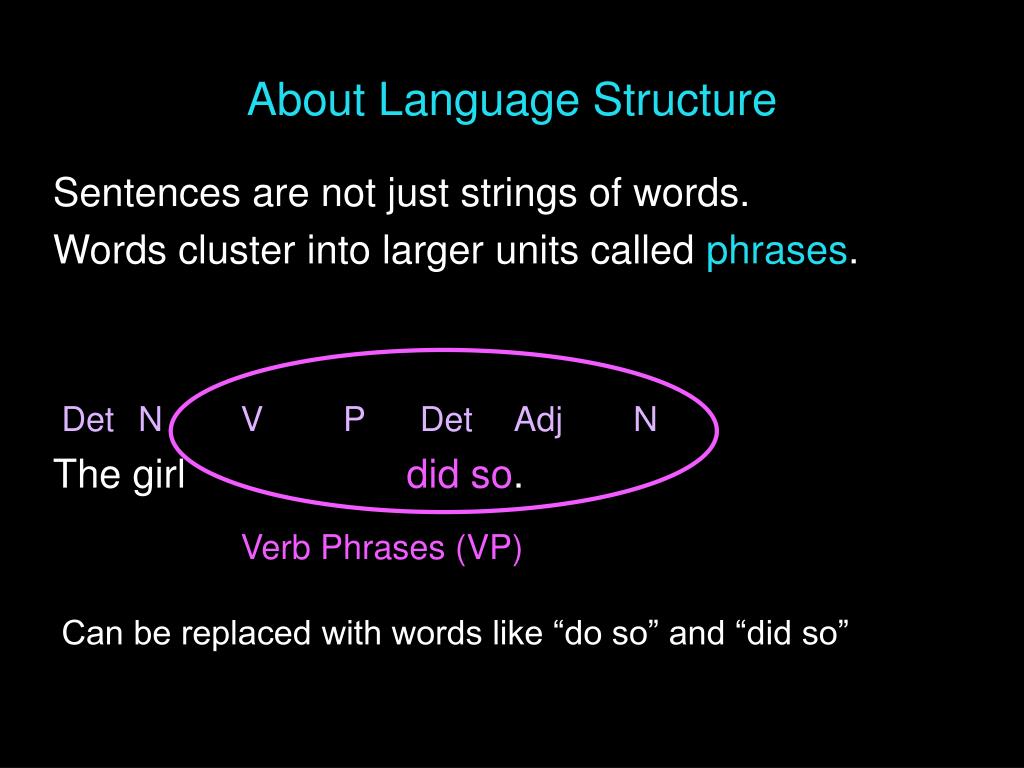 About Language Structure

Sentences are not just strings of words.
Words cluster into larger units called phrases.

Det N V P Det Adj N
The girl did so.

Verb Phrases (VP)

Can be replaced with words like “do so” and “did so”